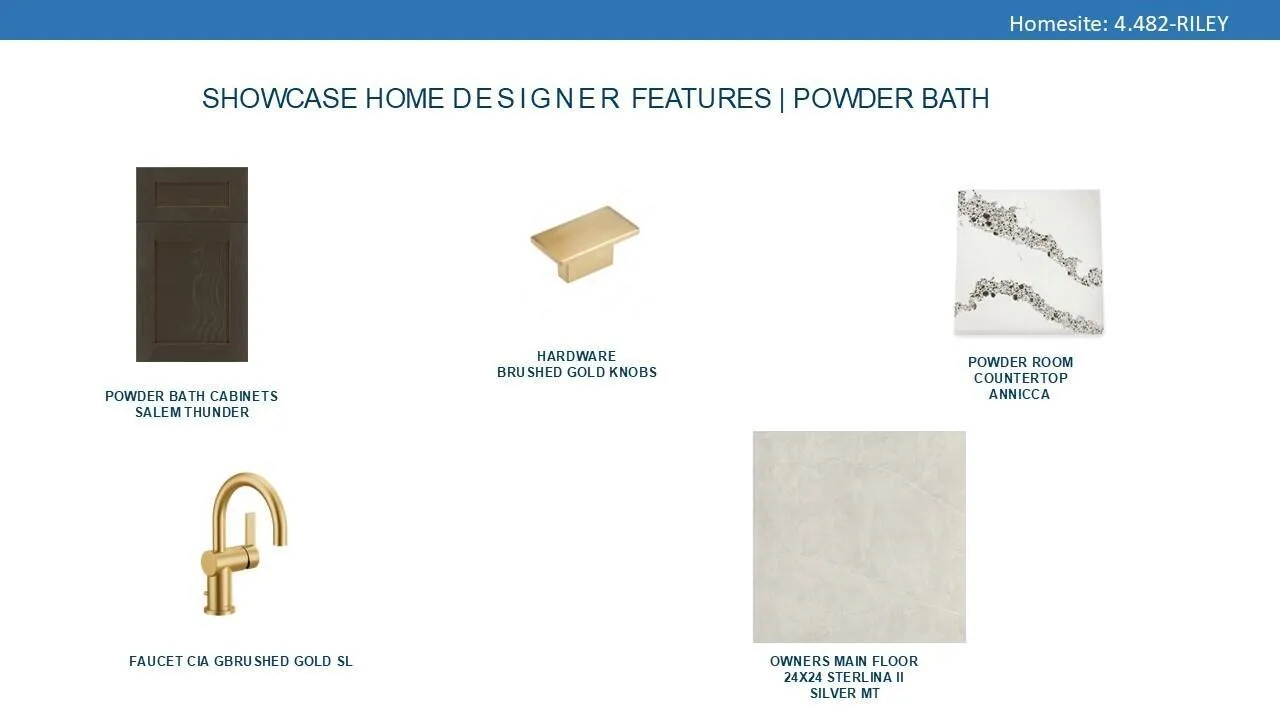 Homesite: 4.482-RILEY

SHOWCASE HOME DESIGNER FEATURES | POWDER BATH

POWDER BATH CABINETS
SALEM THUNDER

HARDWARE
BRUSHED GOLD KNOBS

POWDER ROOM
COUNTERTOP
ANNICCA

FAUCET CIA GBRUSHED GOLD SL

OWNERS MAIN FLOOR
24X24 STERLINA II
SILVER MT